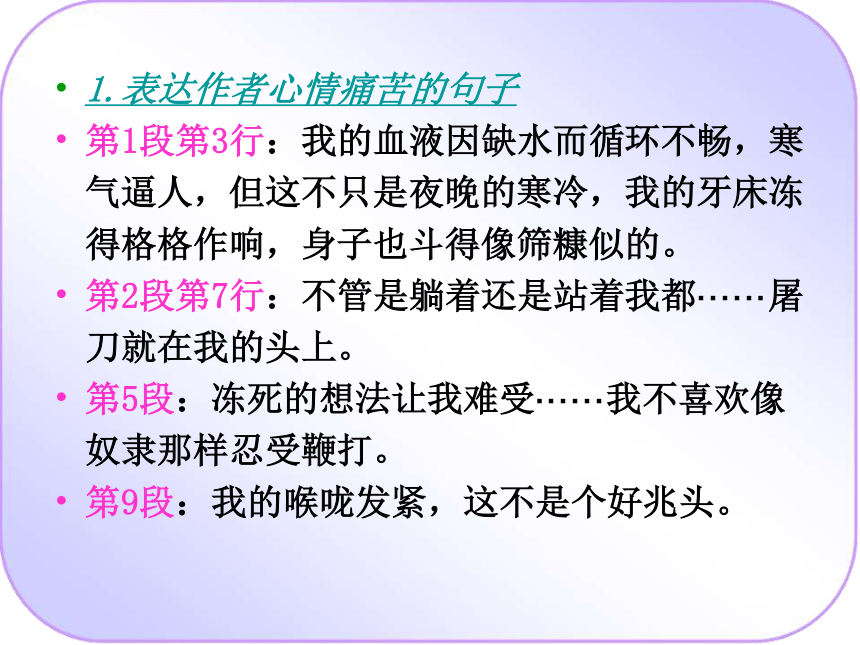 • 1.表达作者心情痛苦的句子
• 第1段第3行：我的血液因缺水而循环不畅，寒气逼人，但这不只是夜晚的寒冷，我的牙床冻得格格作响，身子也斗得像筛糠似的。
• 第2段第7行：不管是躺着还是站着我都……屠刀就在我的头上。
• 第5段：冻死的想法让我难受……我不喜欢像奴隶那样忍受鞭打。
• 第9段：我的喉咙发紧，这不是个好兆头。